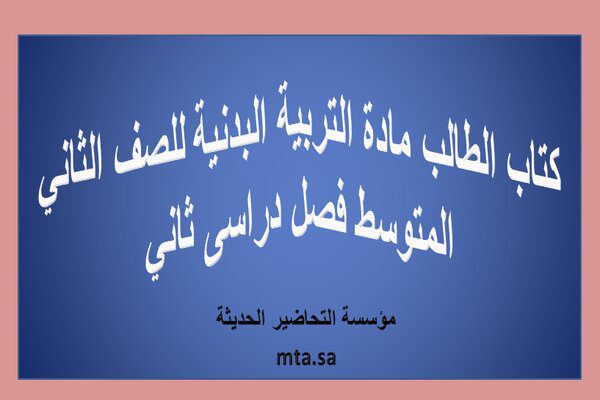 كتاب الطالب مادة التربية البدنية للصف الثاني المتوسط فصل دراسى ثاني

مؤسسة التحاضير الحديثة

mta.sa